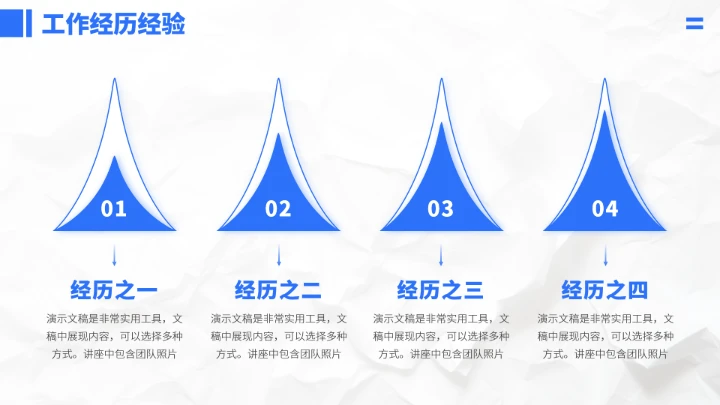 工作经历经验

01

经历之一

演示文稿是非常实用工具，文稿中展现内容，可以选择多种方式。讲座中包含团队照片

02

经历之二

演示文稿是非常实用工具，文稿中展现内容，可以选择多种方式。讲座中包含团队照片

03

经历之三

演示文稿是非常实用工具，文稿中展现内容，可以选择多种方式。讲座中包含团队照片

04

经历之四

演示文稿是非常实用工具，文稿中展现内容，可以选择多种方式。讲座中包含团队照片